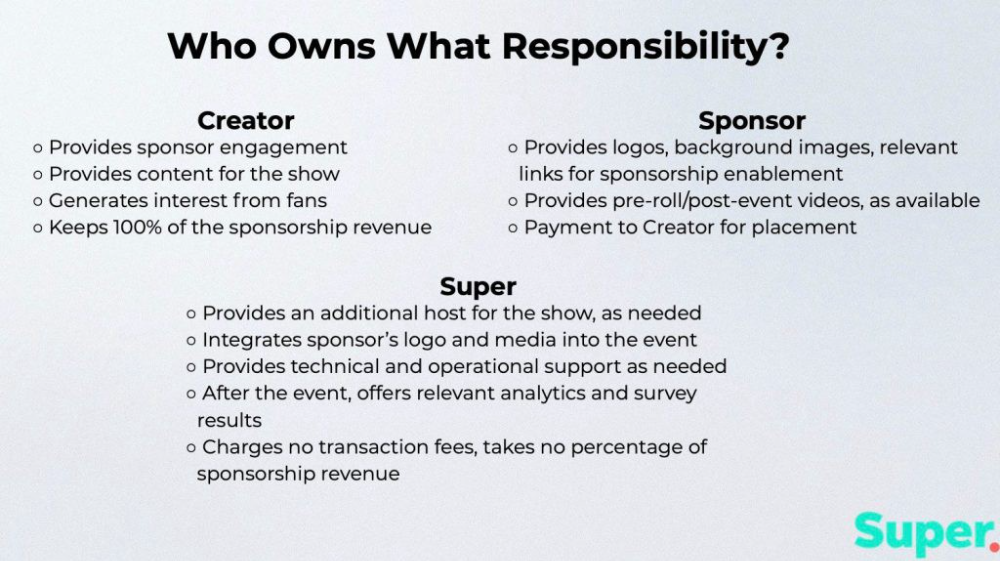 Who Owns What Responsibility?

Creator
○ Provides sponsor engagement
○ Provides content for the show
○ Generates interest from fans
○ Keeps 100% of the sponsorship revenue

Sponsor
○ Provides logos, background images, relevant links for sponsorship enablement
○ Provides pre-roll/post-event videos, as available
○ Payment to Creator for placement

Super
○ Provides an additional host for the show, as needed
○ Integrates sponsor's logo and media into the event
○ Provides technical and operational support as needed
○ After the event, offers relevant analytics and survey results
○ Charges no transaction fees, takes no percentage of sponsorship revenue

Super.